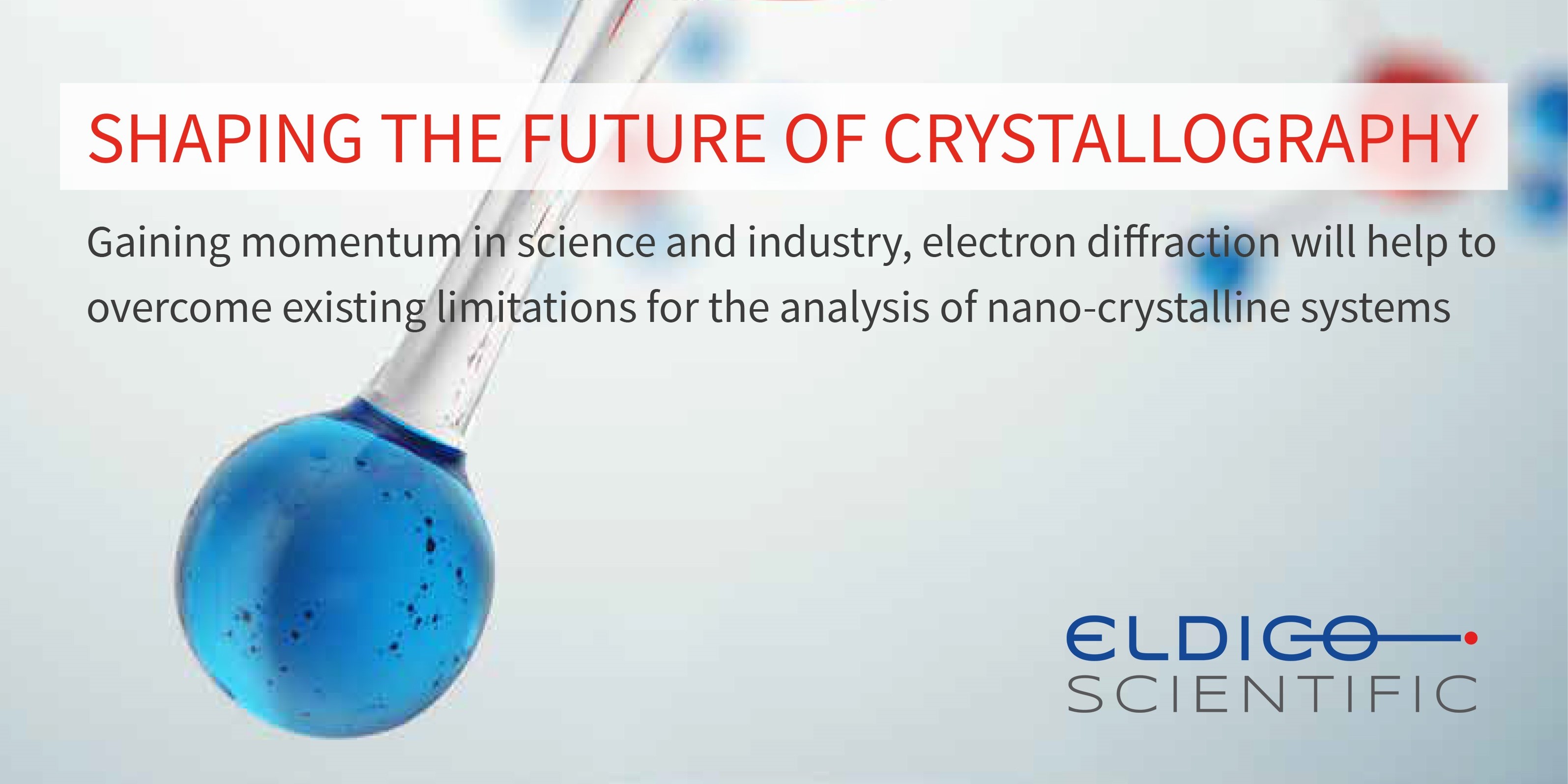 SHAPING THE FUTURE OF CRYSTALLOGRAPHY

Gaining momentum in science and industry, electron diffraction will help to overcome existing limitations for the analysis of nano-crystalline systems

ELDICO
SCIENTIFIC